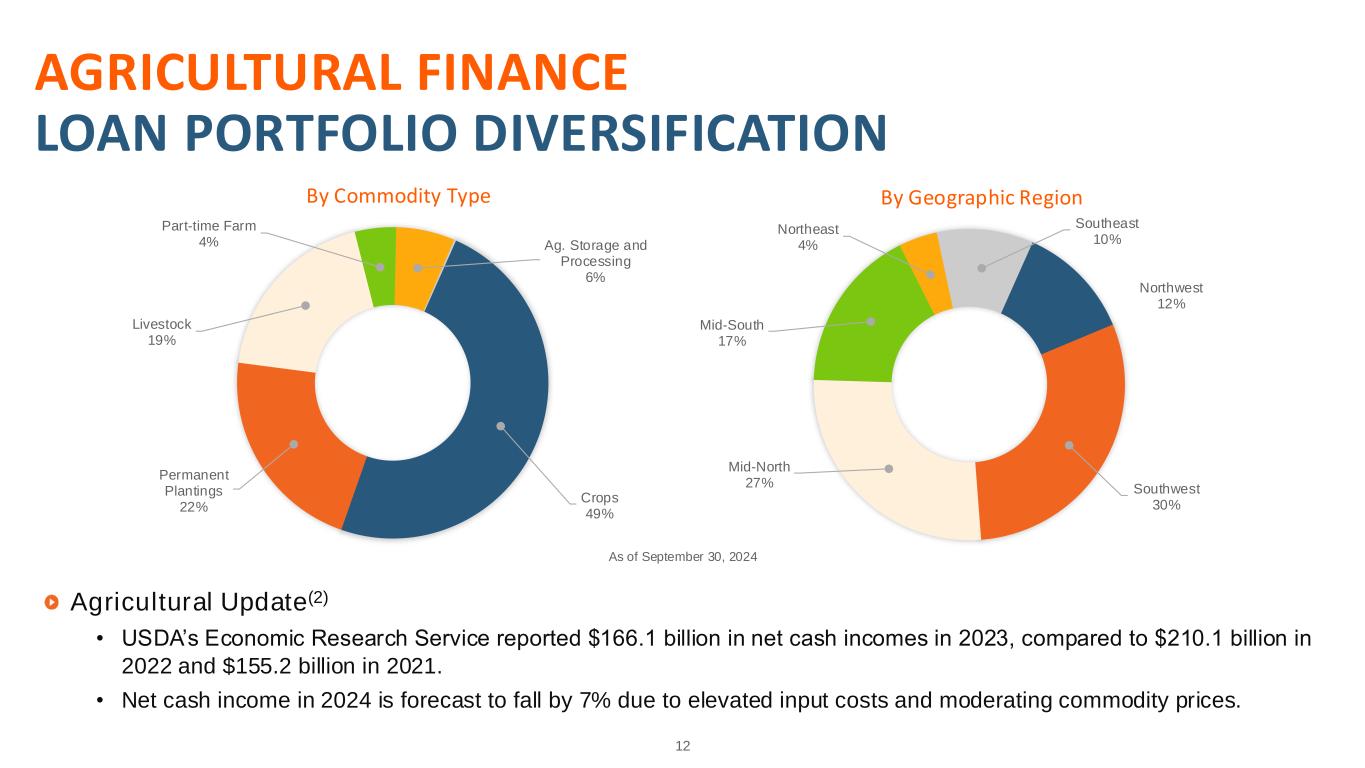 AGRICULTURAL FINANCE
LOAN PORTFOLIO DIVERSIFICATION

By Commodity Type

Part-time Farm
4%

Ag. Storage and Processing
6%

Livestock
19%

Permanent Plantings
22%

Crops
49%

By Geographic Region

Northeast
4%

Southeast
10%

Northwest
12%

Mid-South
17%

Mid-North
27%

Southwest
30%

As of September 30, 2024

Agricultural Update$^{(2)}$

• USDA's Economic Research Service reported \$166.1 billion in net cash incomes in 2023, compared to \$210.1 billion in 2022 and \$155.2 billion in 2021.

• Net cash income in 2024 is forecast to fall by 7% due to elevated input costs and moderating commodity prices.

12